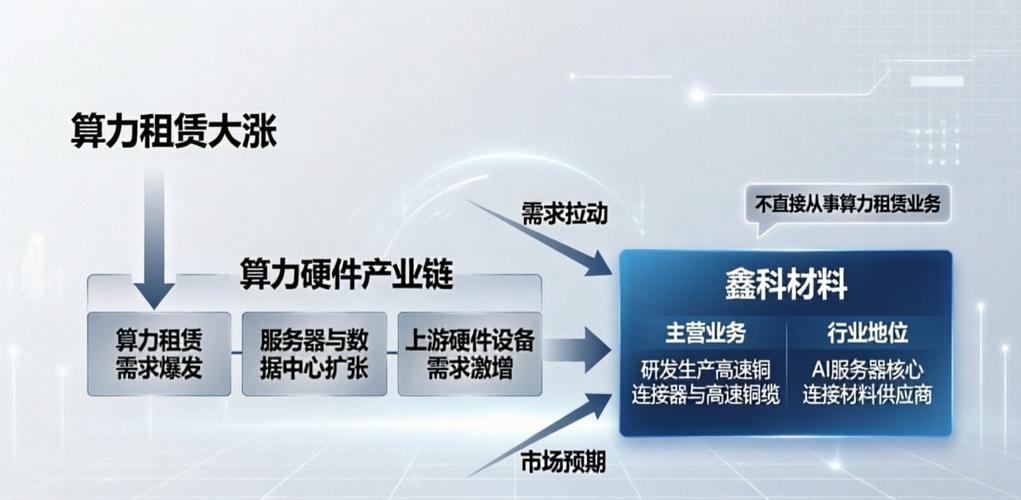 算力租赁大涨

算力硬件产业链

算力租赁需求爆发

服务器与数据中心扩张

上游硬件设备需求激增

需求拉动

市场预期

不直接从事算力租赁业务

鑫科材料

主营业务

研发生产高速铜连接器与高速铜缆

行业地位

AI服务器核心连接材料供应商